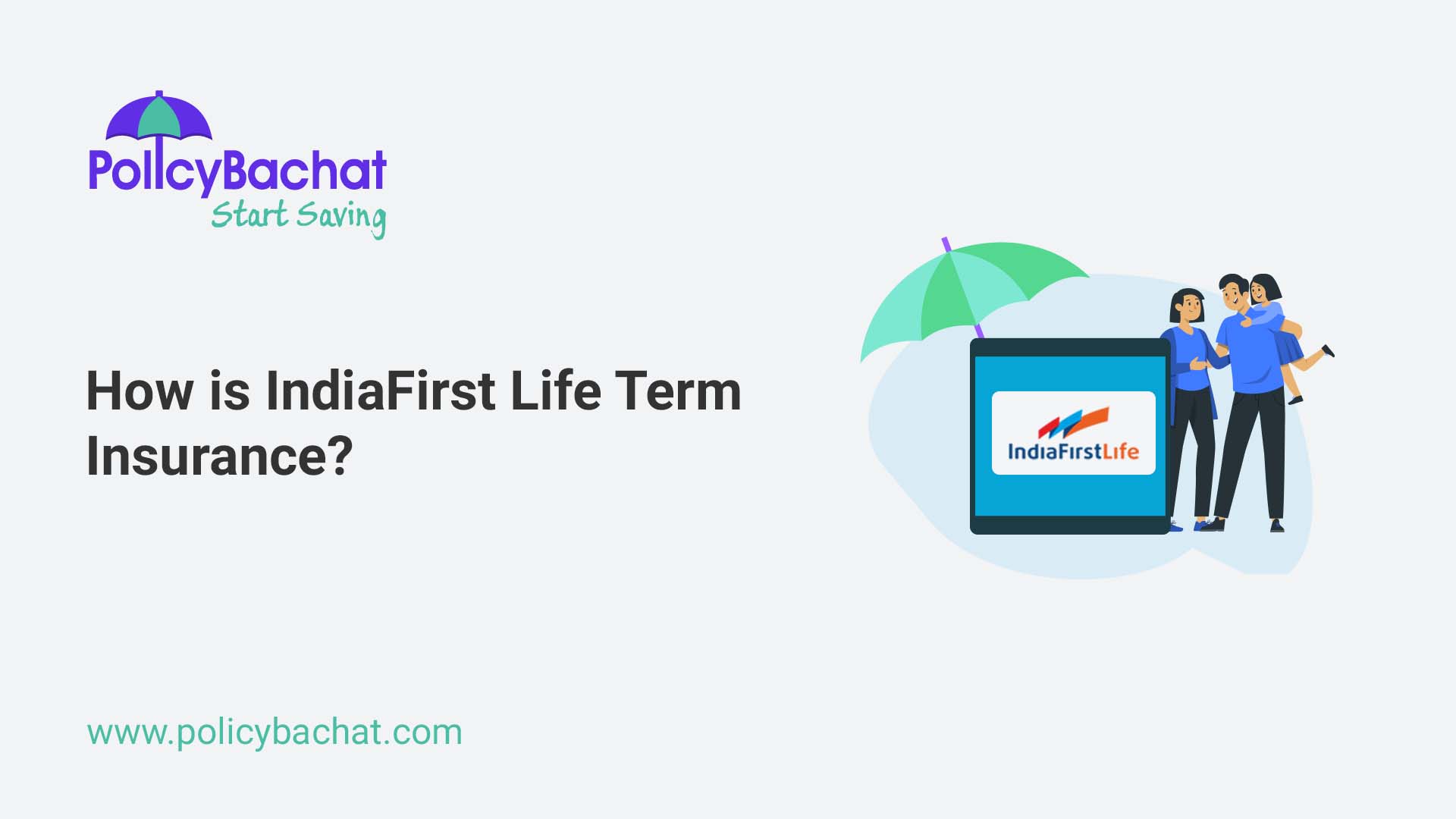 PolicyBachat
Start Saving

How is IndiaFirst Life Term Insurance?

IndiaFirstLife

www.policybachat.com